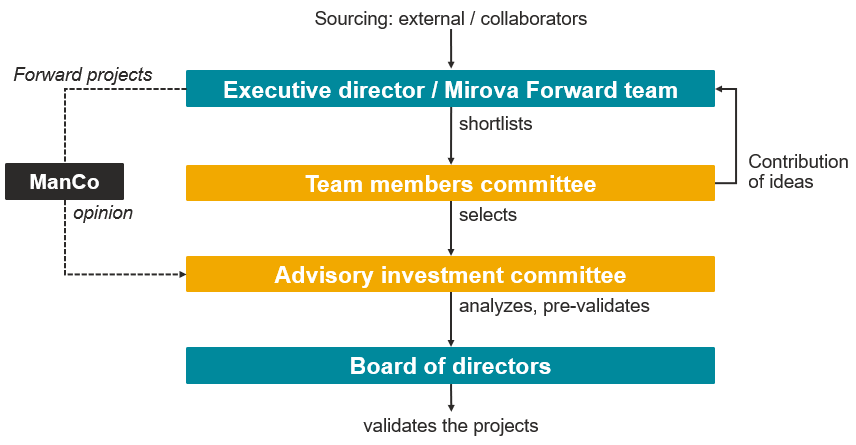 Sourcing: external / collaborators

Forward projects

Executive director / Mirova Forward team

shortlists

ManCo

Team members committee

Contribution of ideas

opinion

selects

Advisory investment committee

analyzes, pre-validates

Board of directors

validates the projects